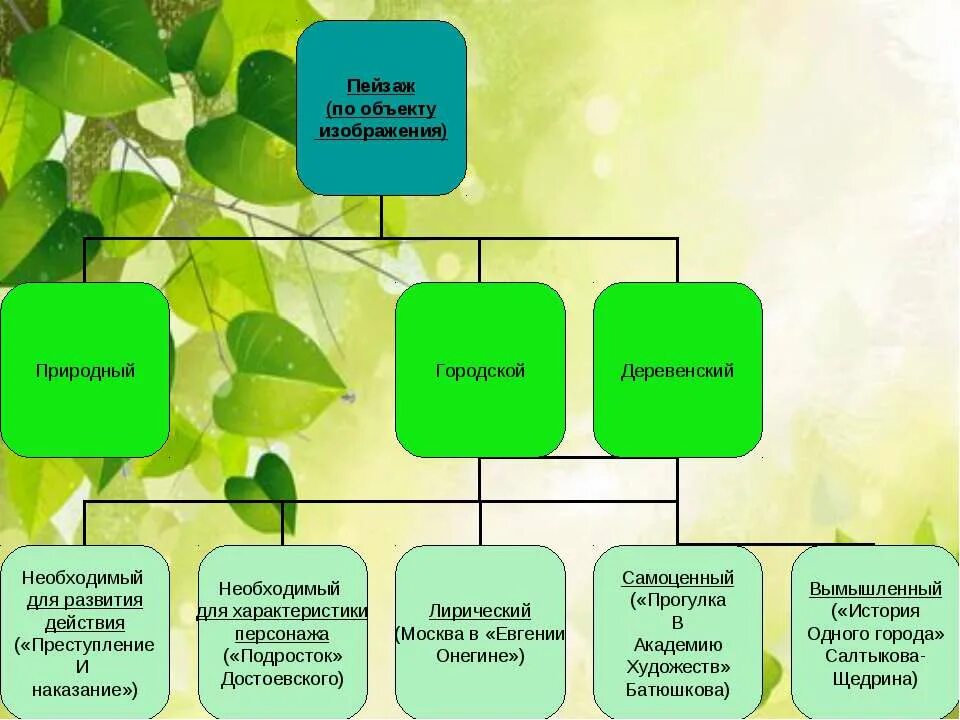 Пейзаж (по объекту изображения)

Природный

Городской

Деревенский

Необходимый для развития действия («Преступление И наказание»)

Необходимый для характеристики персонажа («Подросток» Достоевского)

Лирический (Москва в «Евгении Онегине»)

Самоценный («Прогулка В Академию Художеств» Батюшкова)

Вымышленный («История Одного города» Салтыкова-Щедрина)